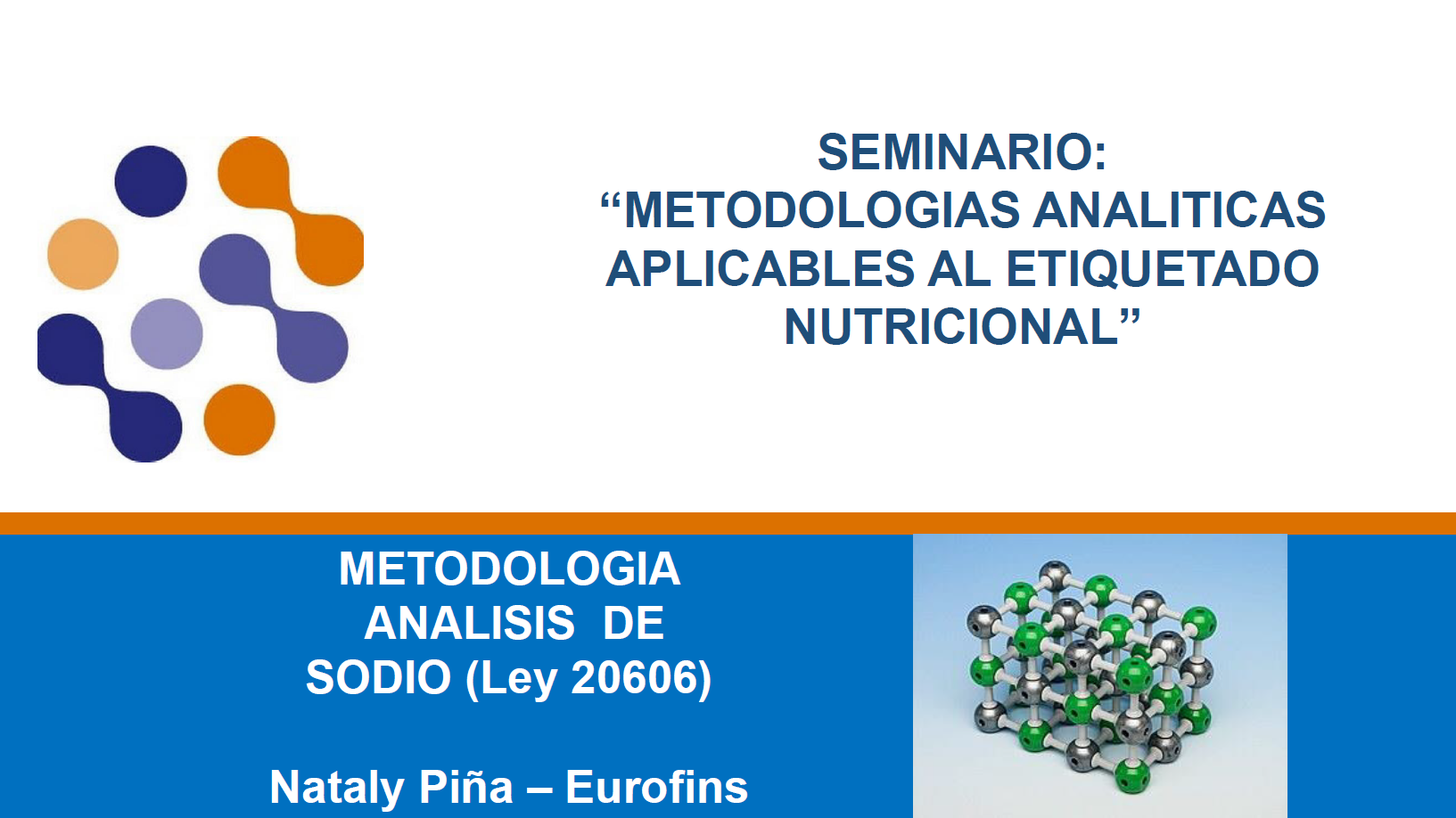 SEMINARIO:
“METODOLOGIAS ANALITICAS APLICABLES AL ETIQUETADO NUTRICIONAL”

METODOLOGIA ANALISIS DE SODIO (Ley 20606)

Nataly Piña – Eurofins